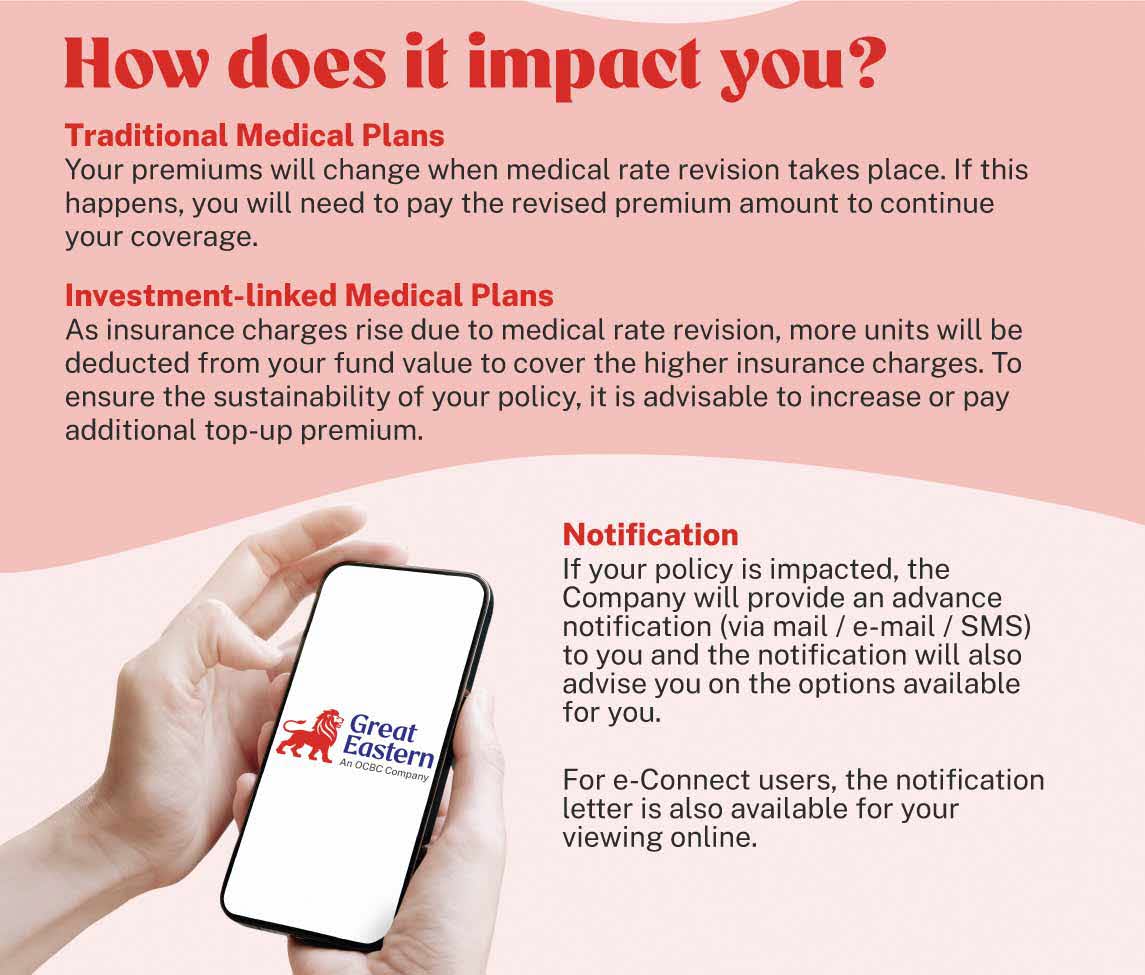 How does it impact you?

Traditional Medical Plans
Your premiums will change when medical rate revision takes place. If this happens, you will need to pay the revised premium amount to continue your coverage.

Investment-linked Medical Plans
As insurance charges rise due to medical rate revision, more units will be deducted from your fund value to cover the higher insurance charges. To ensure the sustainability of your policy, it is advisable to increase or pay additional top-up premium.

Great Eastern
An OCBC Company

Notification
If your policy is impacted, the Company will provide an advance notification (via mail / e-mail / SMS) to you and the notification will also advise you on the options available for you.

For e-Connect users, the notification letter is also available for your viewing online.